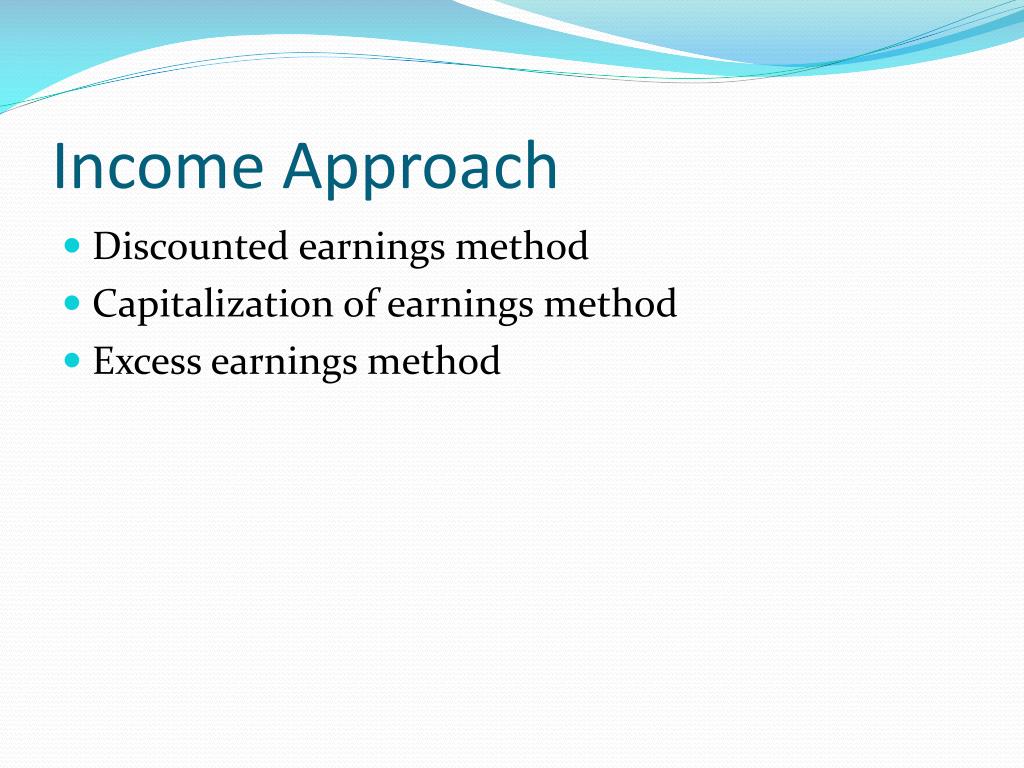 Income Approach

- Discounted earnings method
- Capitalization of earnings method
- Excess earnings method